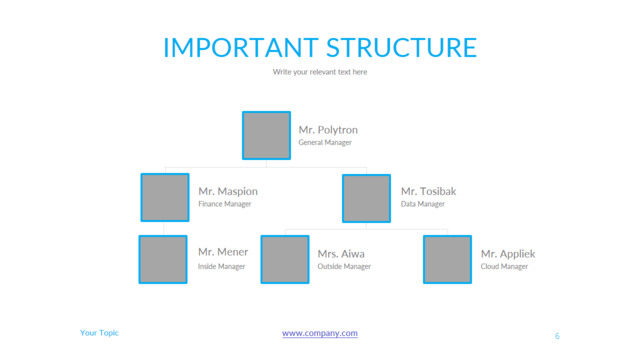 IMPORTANT STRUCTURE

Write your relevant text here

Mr. Polytron
General Manager

Mr. Maspion
Finance Manager

Mr. Tosibak
Data Manager

Mr. Mener
Inside Manager

Mrs. Aiwa
Outside Manager

Mr. Appliek
Cloud Manager

Your Topic

www.company.com

6